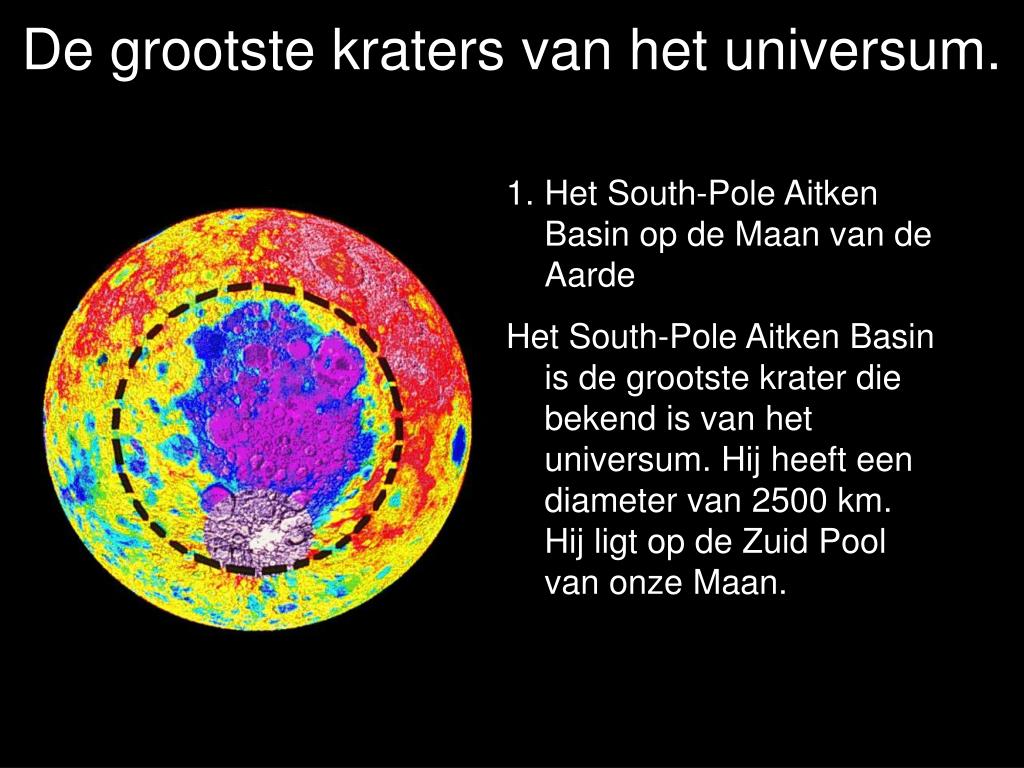 De grootste kraters van het universum.

1. Het South-Pole Aitken Basin op de Maan van de Aarde

Het South-Pole Aitken Basin is de grootste krater die bekend is van het universum. Hij heeft een diameter van 2500 km. Hij ligt op de Zuid Pool van onze Maan.